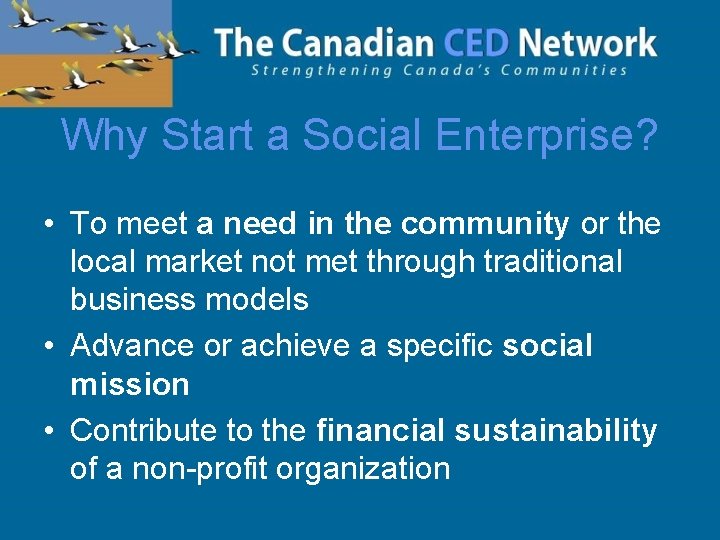 The Canadian CED Network
Strengthening Canada's Communities

Why Start a Social Enterprise?

• To meet a need in the community or the local market not met through traditional business models
• Advance or achieve a specific social mission
• Contribute to the financial sustainability of a non-profit organization